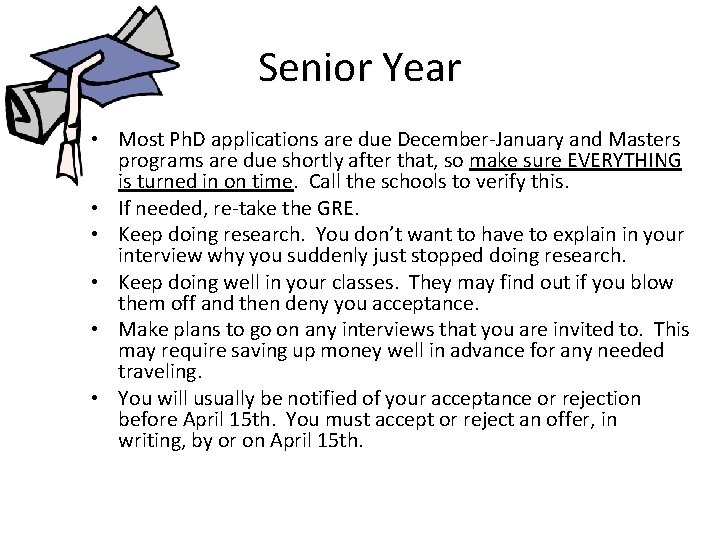 Senior Year

• Most PhD applications are due December-January and Masters programs are due shortly after that, so make sure EVERYTHING is turned in on time. Call the schools to verify this.
• If needed, re-take the GRE.
• Keep doing research. You don't want to have to explain in your interview why you suddenly just stopped doing research.
• Keep doing well in your classes. They may find out if you blow them off and then deny you acceptance.
• Make plans to go on any interviews that you are invited to. This may require saving up money well in advance for any needed traveling.
• You will usually be notified of your acceptance or rejection before April 15th. You must accept or reject an offer, in writing, by or on April 15th.